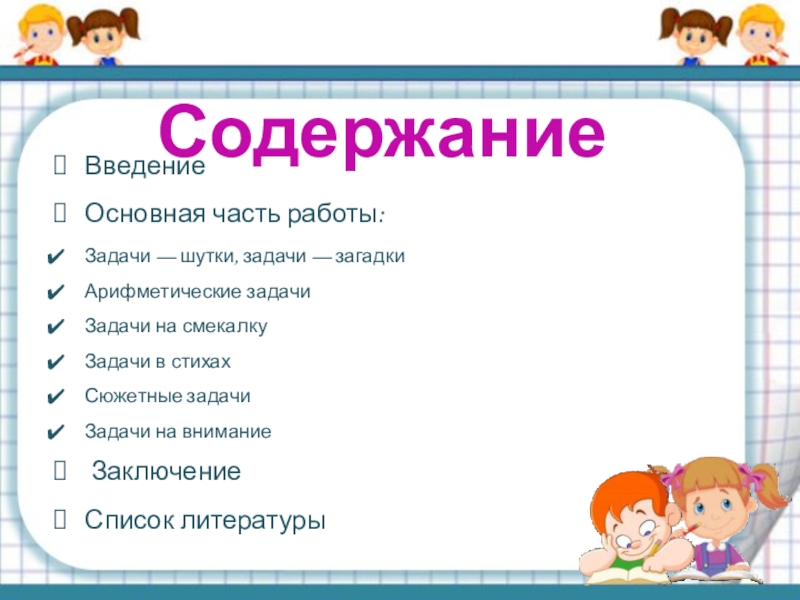 Содержание

Введение

Основная часть работы:

✔ Задачи — шутки, задачи — загадки

✔ Арифметические задачи

✔ Задачи на смекалку

✔ Задачи в стихах

✔ Сюжетные задачи

✔ Задачи на внимание

Заключение

Список литературы